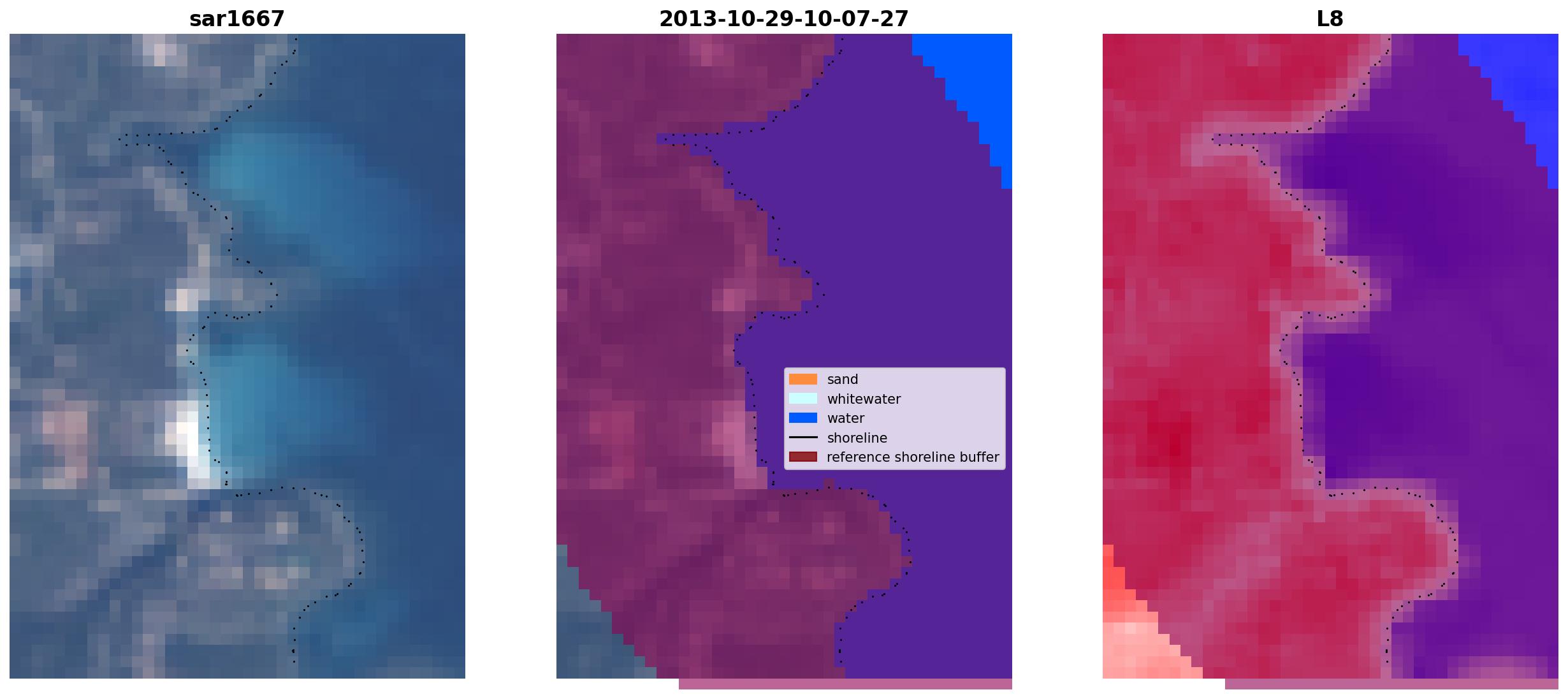 sar1667

2013-10-29-10-07-27

sand
whitewater
water
shoreline
reference shoreline buffer

L8